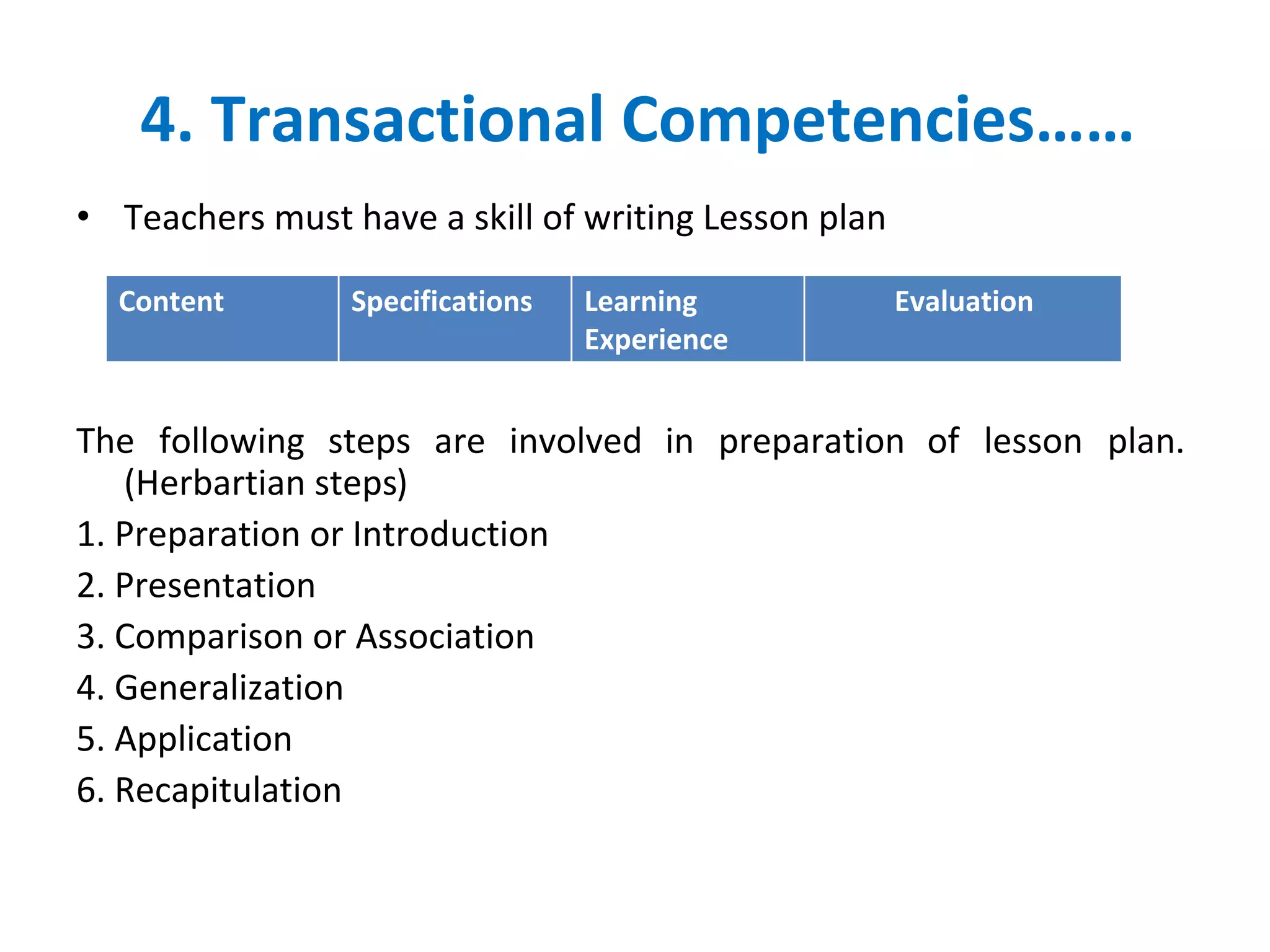 4. Transactional Competencies……

• Teachers must have a skill of writing Lesson plan

| Content | Specifications | Learning Experience | Evaluation |
|---|---|---|---|

The following steps are involved in preparation of lesson plan. (Herbartian steps)

1. Preparation or Introduction
2. Presentation
3. Comparison or Association
4. Generalization
5. Application
6. Recapitulation